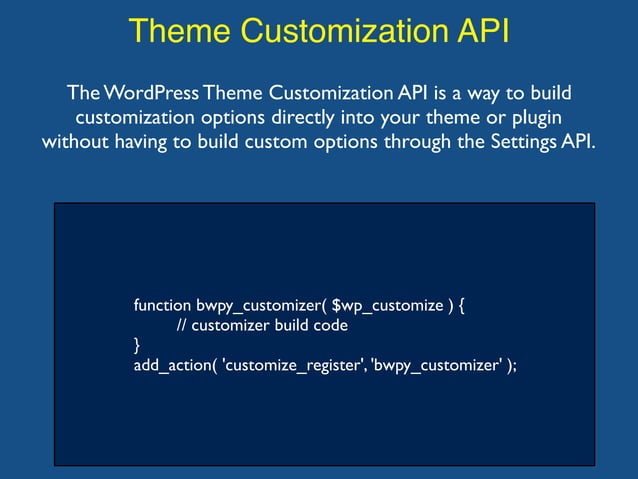 Theme Customization API

The WordPress Theme Customization API is a way to build customization options directly into your theme or plugin without having to build custom options through the Settings API.

function bwpy_customizer( $wp_customize ) {
    // customizer build code
}
add_action( 'customize_register', 'bwpy_customizer' );